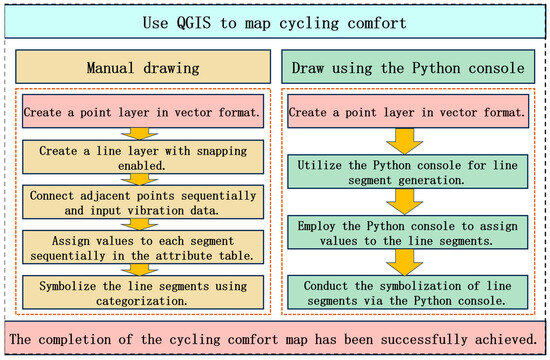 Use QGIS to map cycling comfort

Manual drawing

Create a point layer in vector format.

Create a line layer with snapping enabled.

Connect adjacent points sequentially and input vibration data.

Assign values to each segment sequentially in the attribute table.

Symbolize the line segments using categorization.

Draw using the Python console

Create a point layer in vector format.

Utilize the Python console for line segment generation.

Employ the Python console to assign values to the line segments.

Conduct the symbolization of line segments via the Python console.

The completion of the cycling comfort map has been successfully achieved.